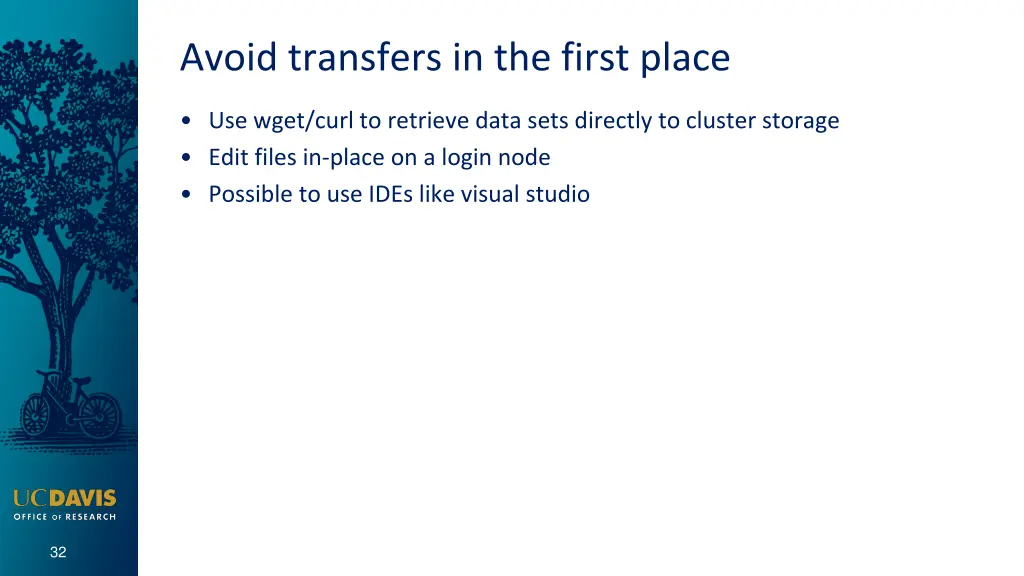 Avoid transfers in the first place

• Use wget/curl to retrieve data sets directly to cluster storage
• Edit files in-place on a login node
• Possible to use IDEs like visual studio

UCDAVIS
OFFICE OF RESEARCH

32